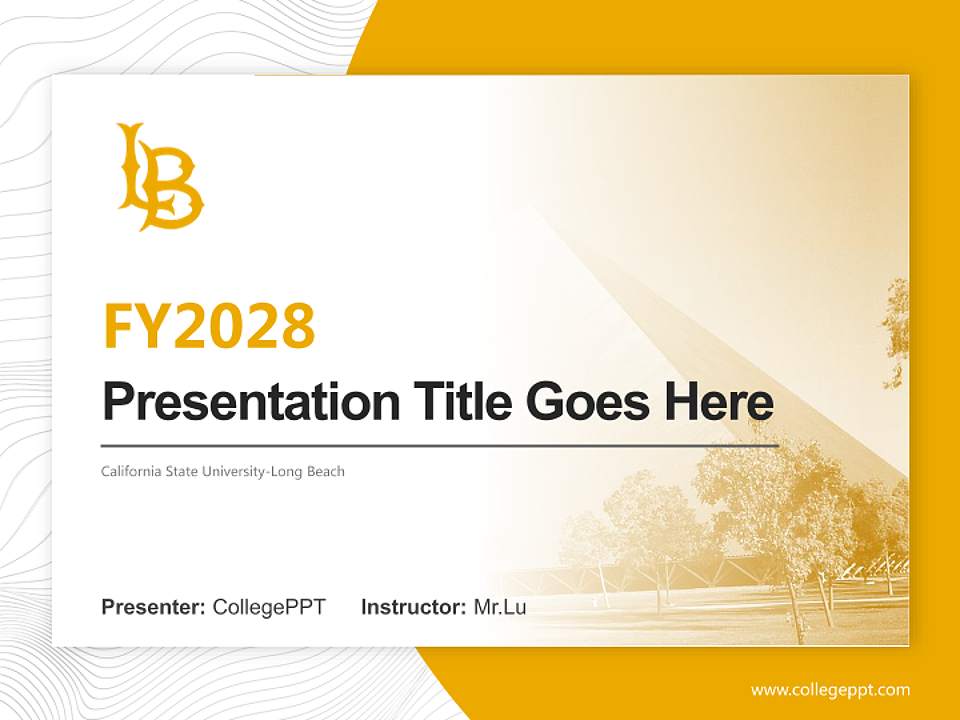 LB

FY2028

Presentation Title Goes Here

California State University-Long Beach

Presenter: CollegePPT Instructor: Mr.Lu

www.collegeppt.com